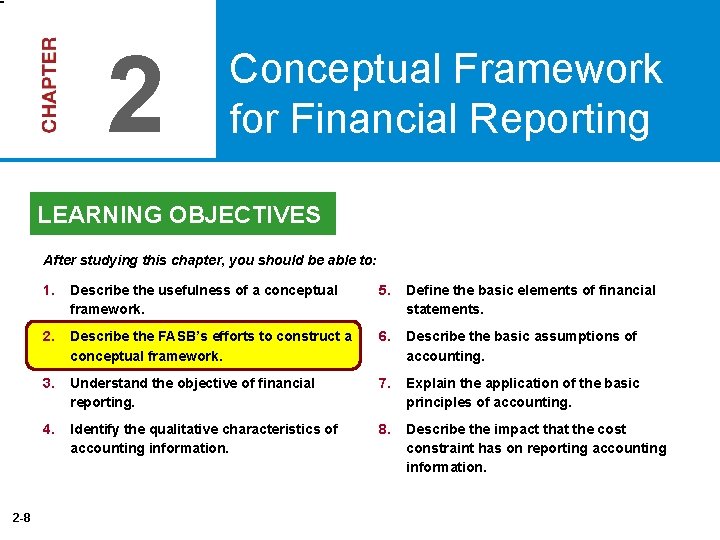 CHAPTER 2

Conceptual Framework for Financial Reporting

LEARNING OBJECTIVES

After studying this chapter, you should be able to:

1. Describe the usefulness of a conceptual framework.

2. Describe the FASB's efforts to construct a conceptual framework.

3. Understand the objective of financial reporting.

4. Identify the qualitative characteristics of accounting information.

5. Define the basic elements of financial statements.

6. Describe the basic assumptions of accounting.

7. Explain the application of the basic principles of accounting.

8. Describe the impact that the cost constraint has on reporting accounting information.

2-8